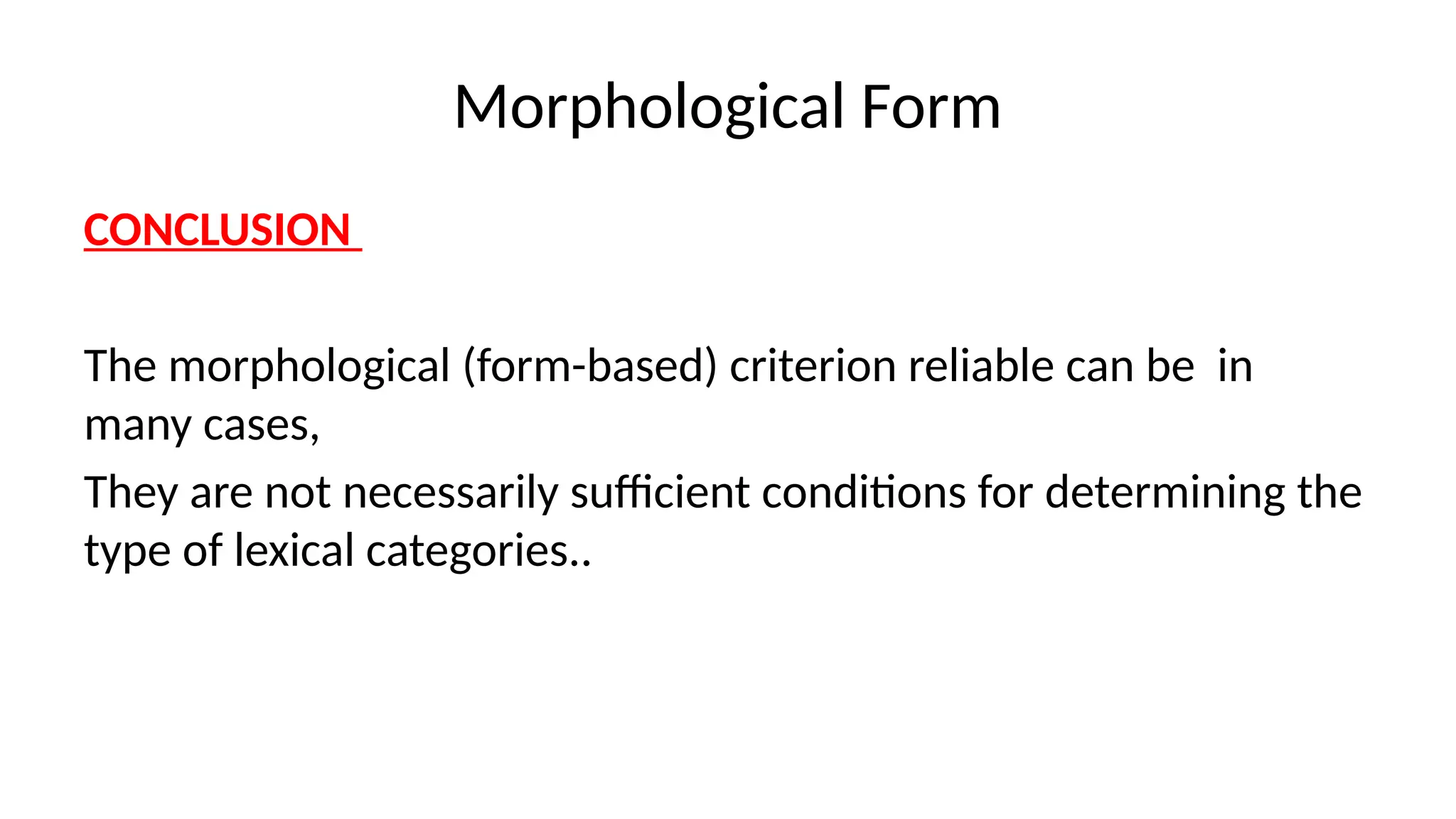 Morphological Form

CONCLUSION

The morphological (form-based) criterion reliable can be  in many cases,

They are not necessarily sufficient conditions for determining the type of lexical categories..